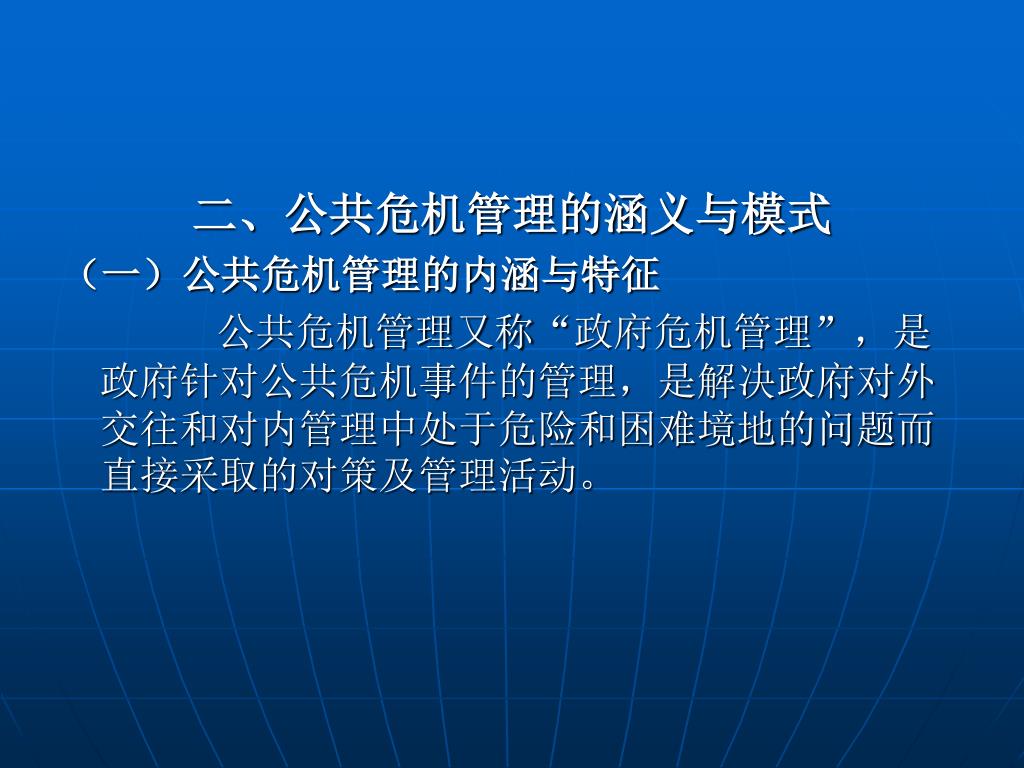 二、公共危机管理的涵义与模式

（一）公共危机管理的内涵与特征

公共危机管理又称“政府危机管理”，是政府针对公共危机事件的管理，是解决政府对外交往和对内管理中处于危险和困难境地的问题而直接采取的对策及管理活动。